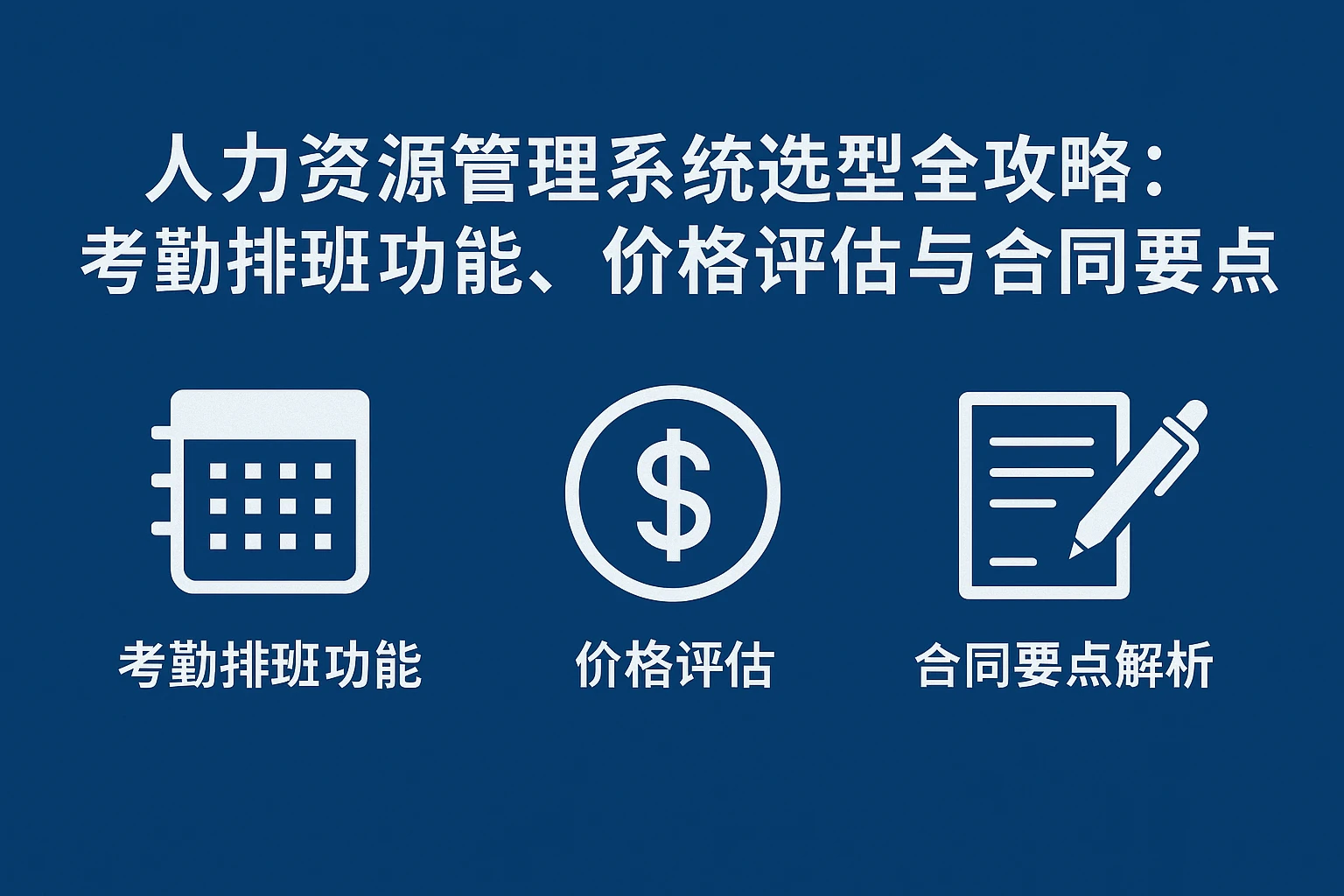 人力资源管理系统选型全攻略：
考勤排班功能、价格评估与合同要点

$

考勤排班功能

价格评估

合同要点解析